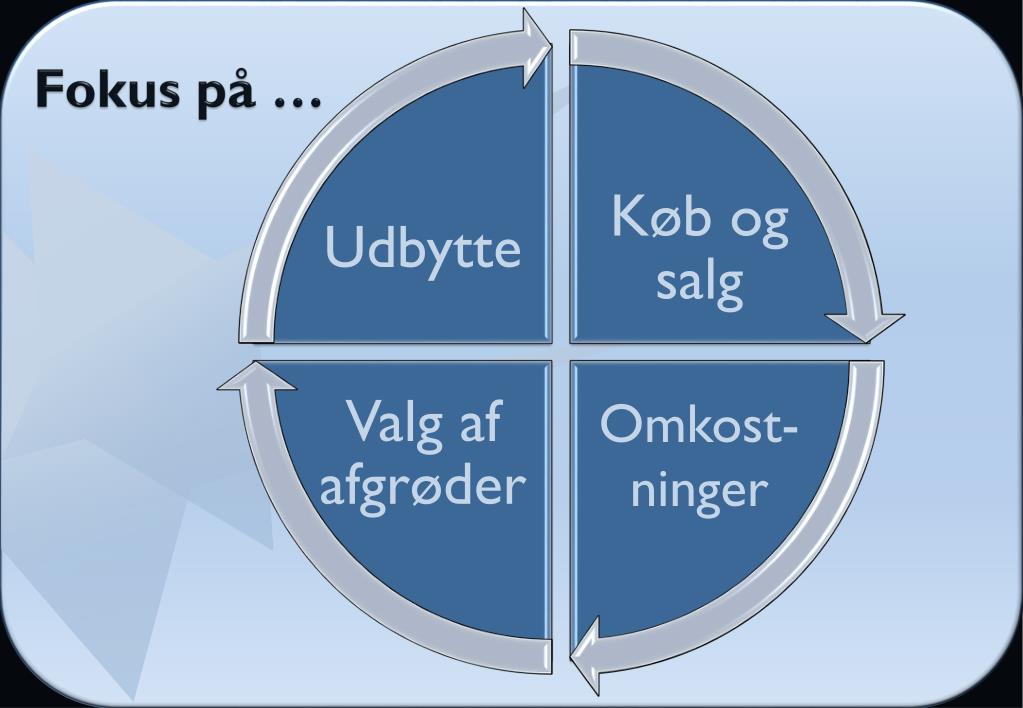 Fokus på …

Udbytte

Køb og salg

Omkostninger

Valg af afgrøder